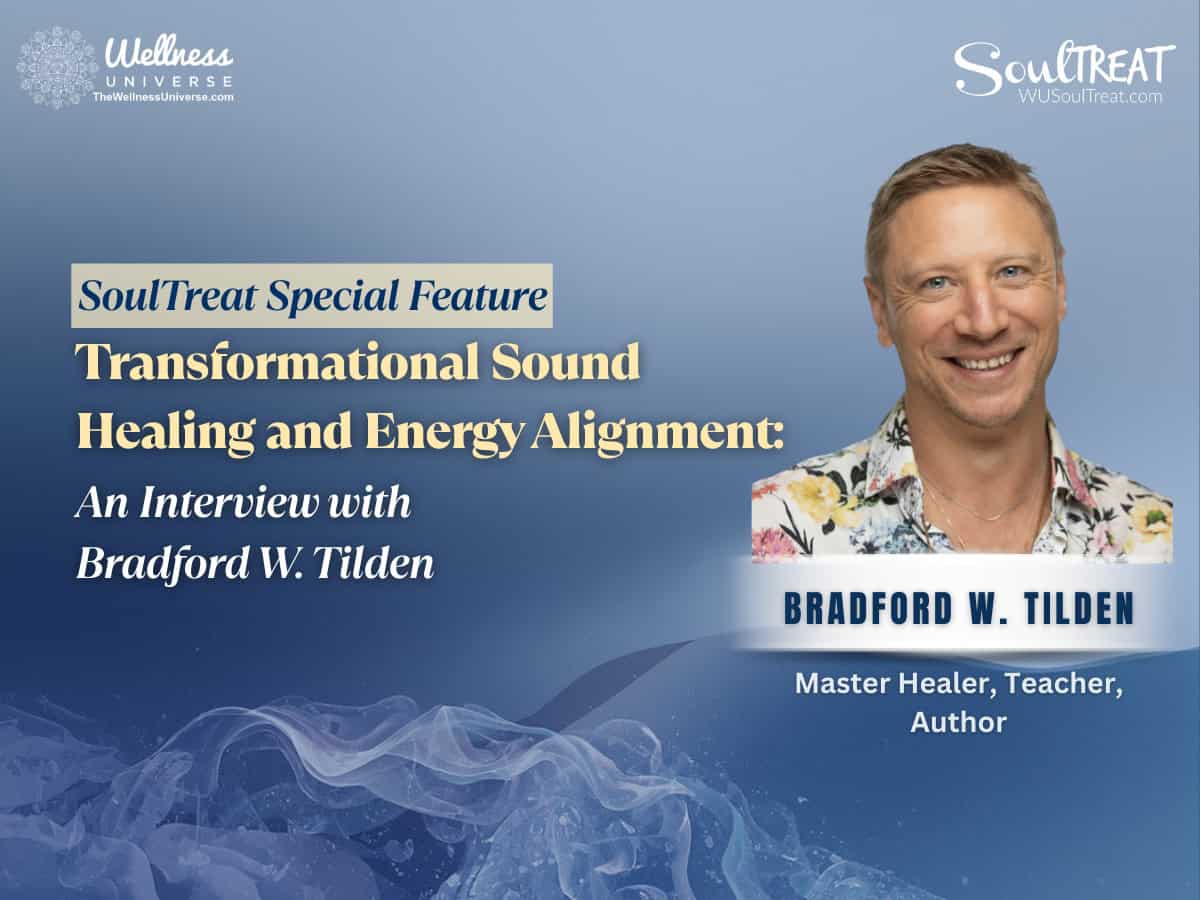 Wellness UNIVERSE
TheWellnessUniverse.com

SoulTREAT
WUSoulTreat.com

SoulTreat Special Feature

Transformational Sound Healing and Energy Alignment:

An Interview with Bradford W. Tilden

BRADFORD W. TILDEN

Master Healer, Teacher, Author